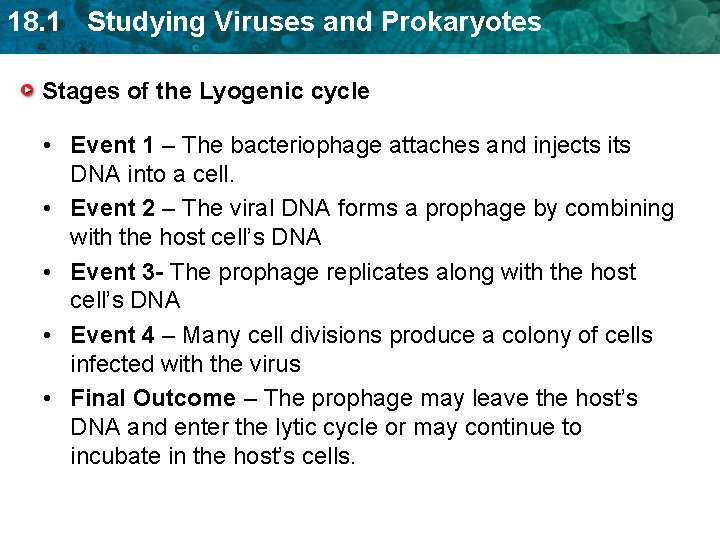 18.1 Studying Viruses and Prokaryotes

Stages of the Lyogenic cycle

• Event 1 – The bacteriophage attaches and injects its DNA into a cell.

• Event 2 – The viral DNA forms a prophage by combining with the host cell's DNA

• Event 3- The prophage replicates along with the host cell's DNA

• Event 4 – Many cell divisions produce a colony of cells infected with the virus

• Final Outcome – The prophage may leave the host's DNA and enter the lytic cycle or may continue to incubate in the host's cells.